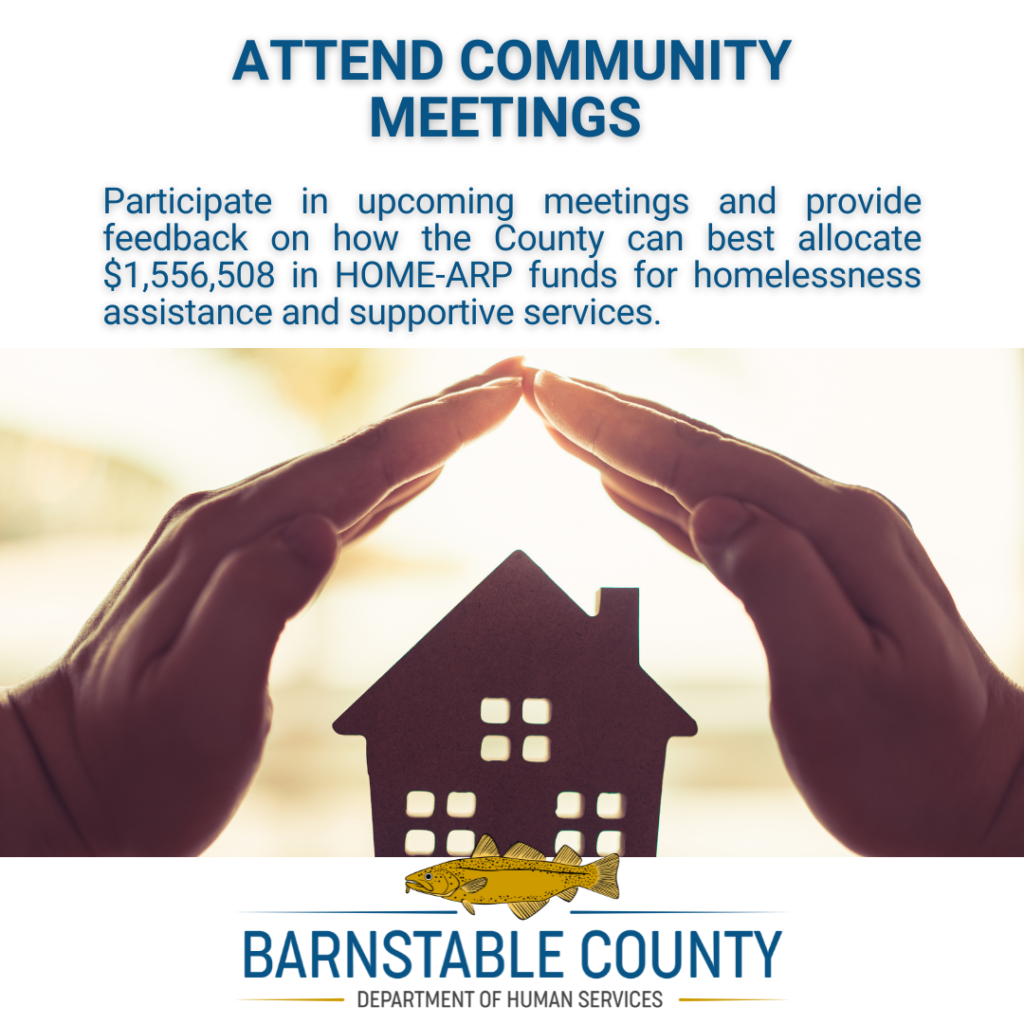 ATTEND COMMUNITY MEETINGS

Participate in upcoming meetings and provide feedback on how the County can best allocate \$1,556,508 in HOME-ARP funds for homelessness assistance and supportive services.

BARNSTABLE COUNTY
DEPARTMENT OF HUMAN SERVICES